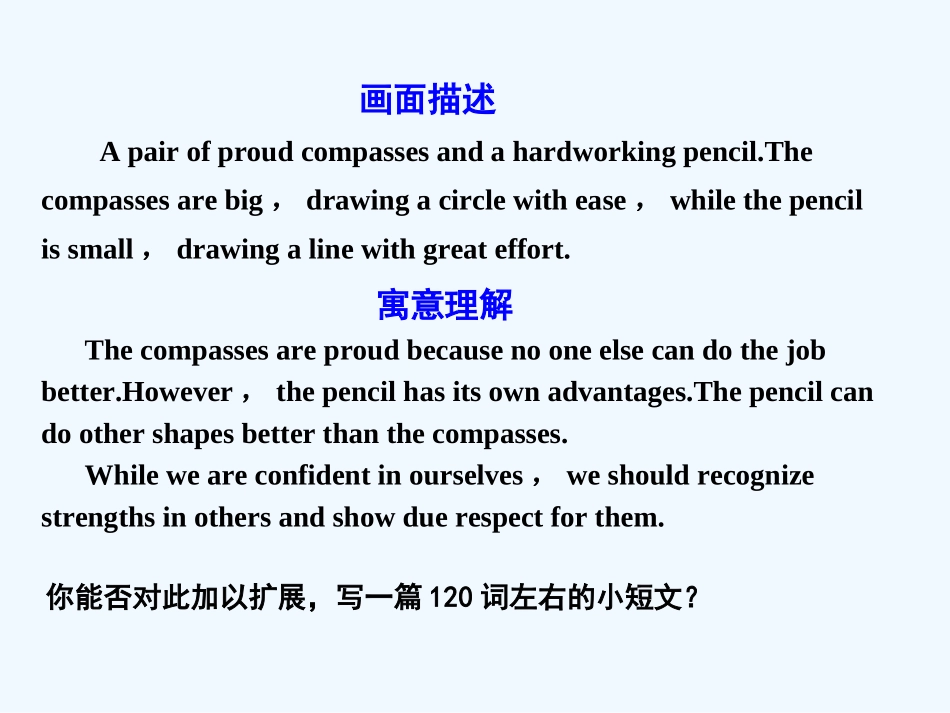 画面描述

A pair of proud compasses and a hardworking pencil.The compasses are big， drawing a circle with ease， while the pencil is small， drawing a line with great effort.

寓意理解

The compasses are proud because no one else can do the job better.However， the pencil has its own advantages.The pencil can do other shapes better than the compasses.

While we are confident in ourselves， we should recognize strengths in others and show due respect for them.

你能否对此加以扩展，写一篇 120 词左右的小短文？